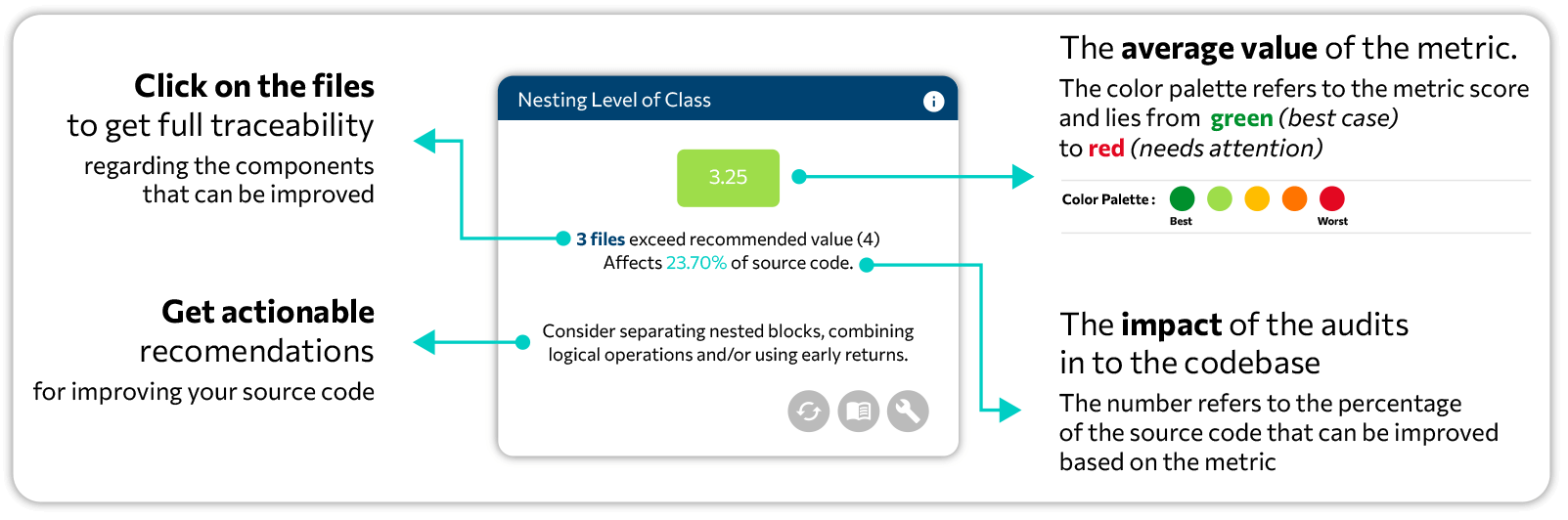 Click on the files
to get full traceability
regarding the components that can be improved

Get actionable recomendations
for improving your source code

Nesting Level of Class

3.25

3 files exceed recommended value (4)
Affects 23.70% of source code.

Consider separating nested blocks, combining logical operations and/or using early returns.

The average value of the metric.
The color palette refers to the metric score and lies from green (best case) to red (needs attention)

Color Palette :
Best
Worst

The impact of the audits in to the codebase
The number refers to the percentage of the source code that can be improved based on the metric